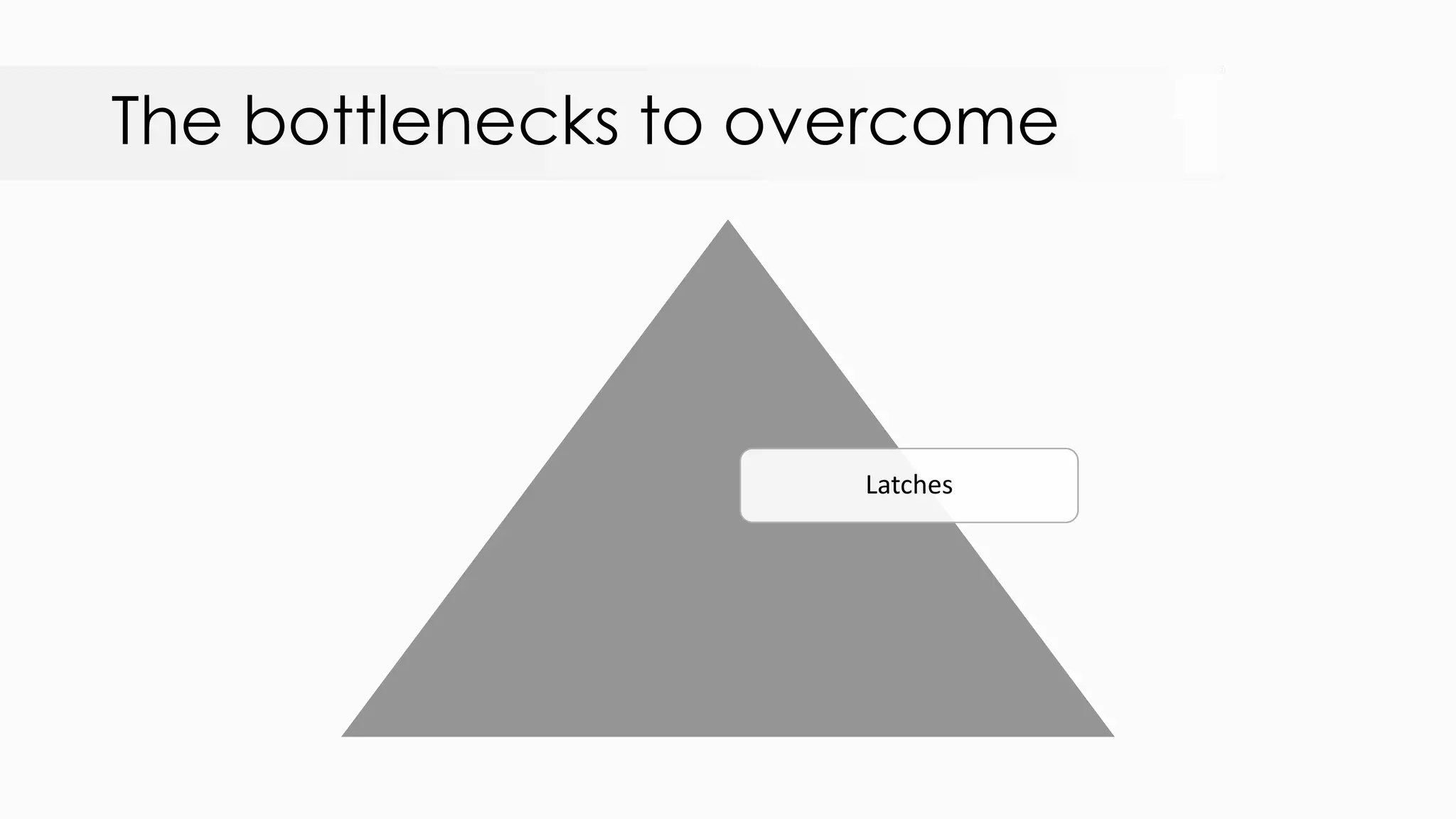 The bottlenecks to overcome

Latches